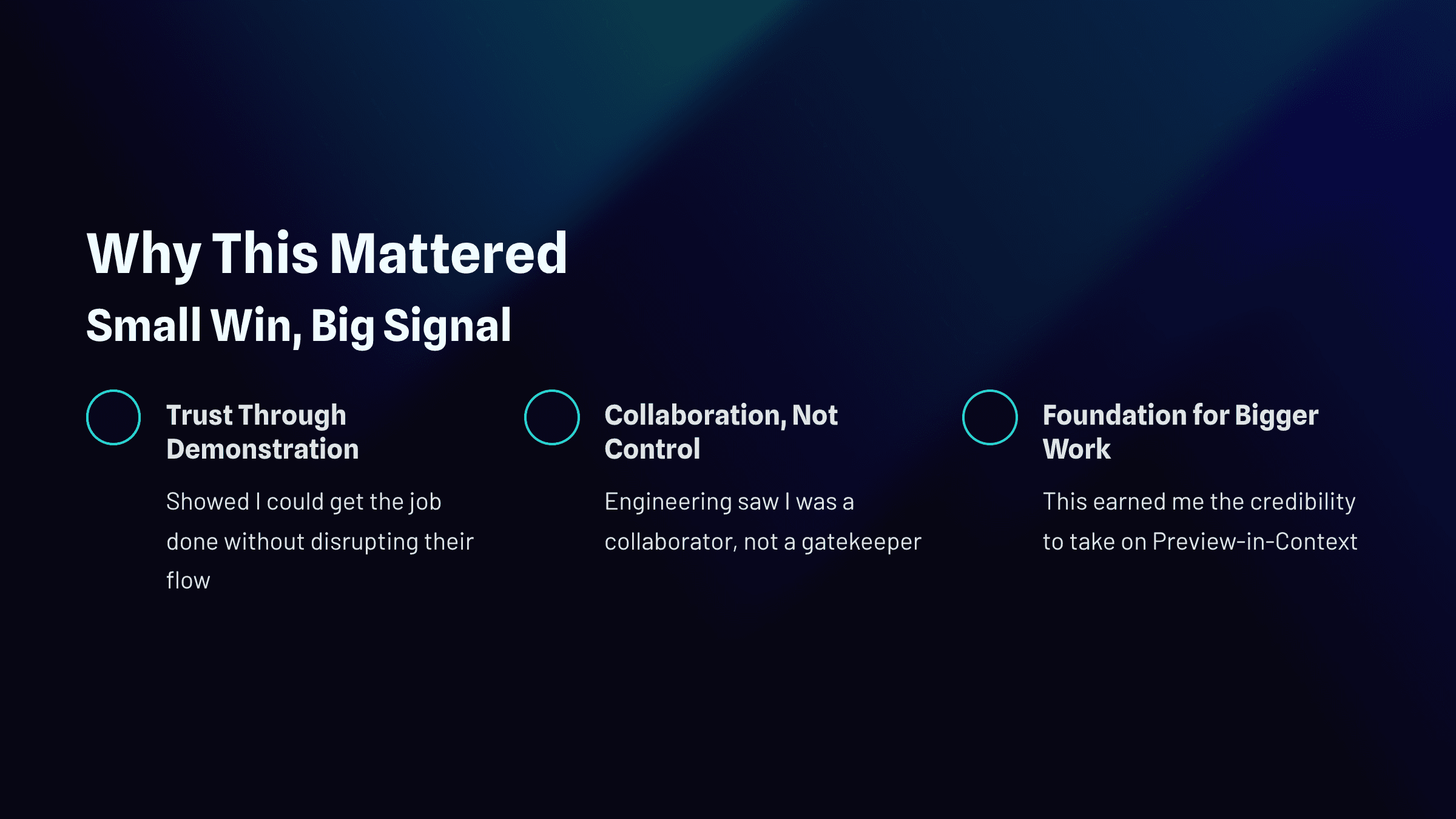 Why This Mattered

Small Win, Big Signal

Trust Through Demonstration

Showed I could get the job done without disrupting their flow

Collaboration, Not Control

Engineering saw I was a collaborator, not a gatekeeper

Foundation for Bigger Work

This earned me the credibility to take on Preview-in-Context